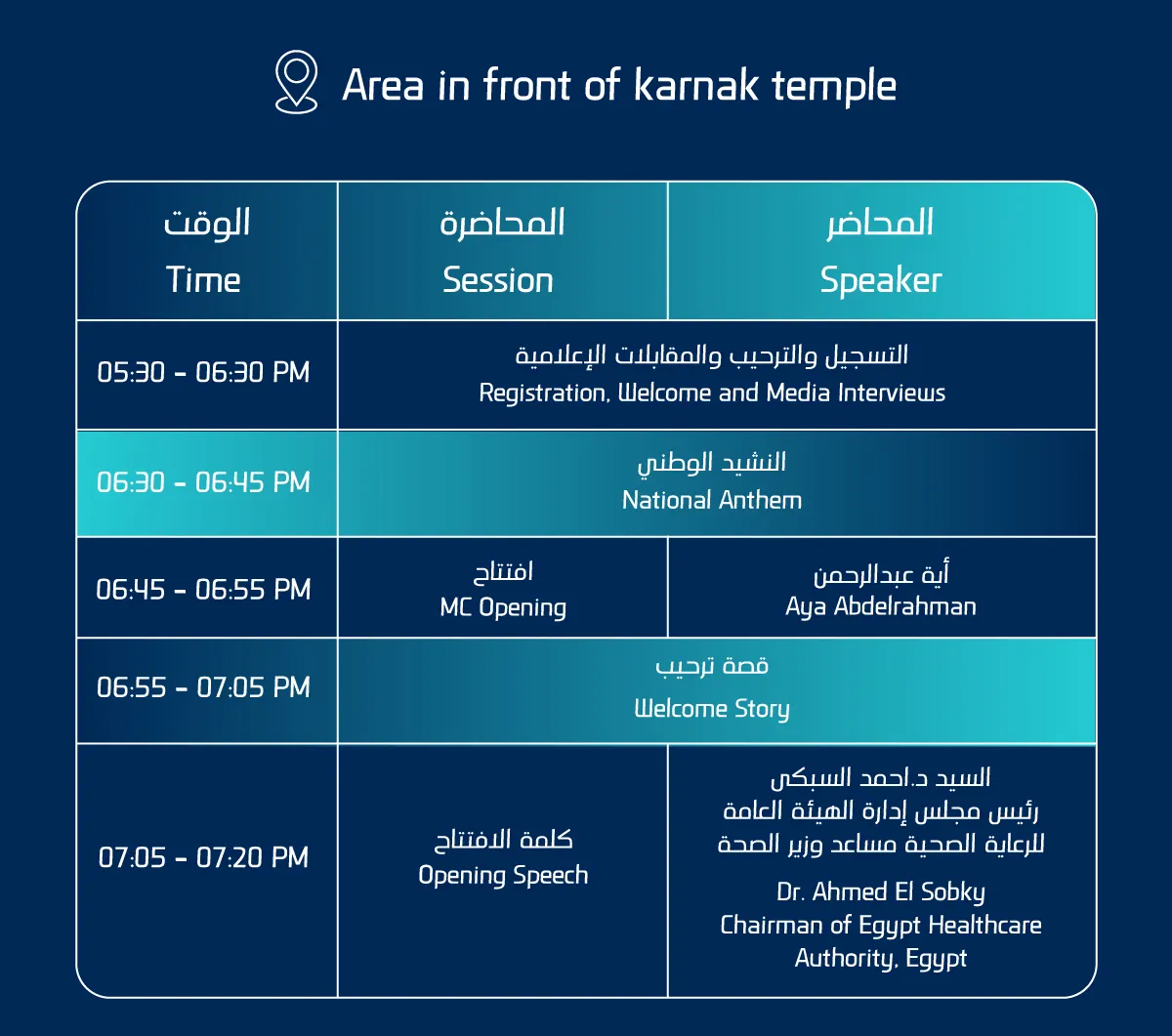 Area in front of karnak temple

| الوقت Time | المحاضرة Session | المحاضر Speaker |
|---|---|---|
| 05:30 - 06:30 PM | التسجيل والترحيب والمقابلات الإعلامية Registration, Welcome and Media Interviews | |
| 06:30 - 06:45 PM | النشيد الوطني National Anthem | |
| 06:45 - 06:55 PM | افتتاح MC Opening | أية عبدالرحمن Aya Abdelrahman |
| 06:55 - 07:05 PM | قصة ترحيب Welcome Story | |
| 07:05 - 07:20 PM | كلمة الافتتاح Opening Speech | السيد د.احمد السبكى رئيس مجلس إدارة الهيئة العامة للرعاية الصحية مساعد وزير الصحة Dr. Ahmed El Sobky Chairman of Egypt Healthcare Authority, Egypt |